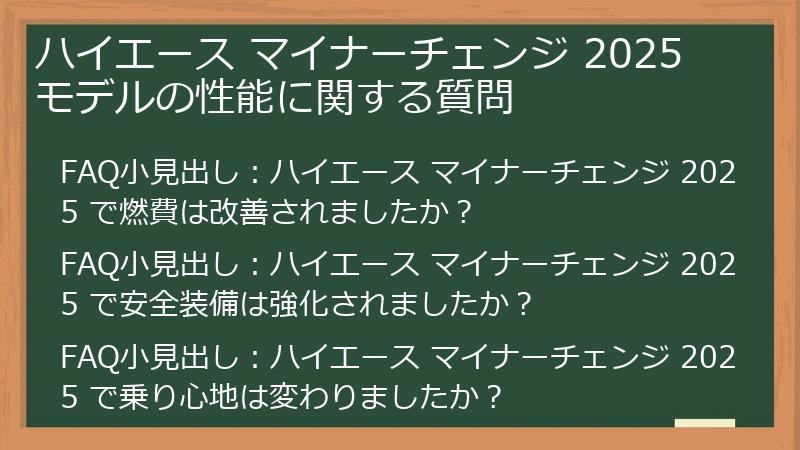 ハイエース マイナーチェンジ 2025 モデルの性能に関する質問

FAQ小見出し：ハイエース マイナーチェンジ 2025 で燃費は改善されましたか？

FAQ小見出し：ハイエース マイナーチェンジ 2025 で安全装備は強化されましたか？

FAQ小見出し：ハイエース マイナーチェンジ 2025 で乗り心地は変わりましたか？